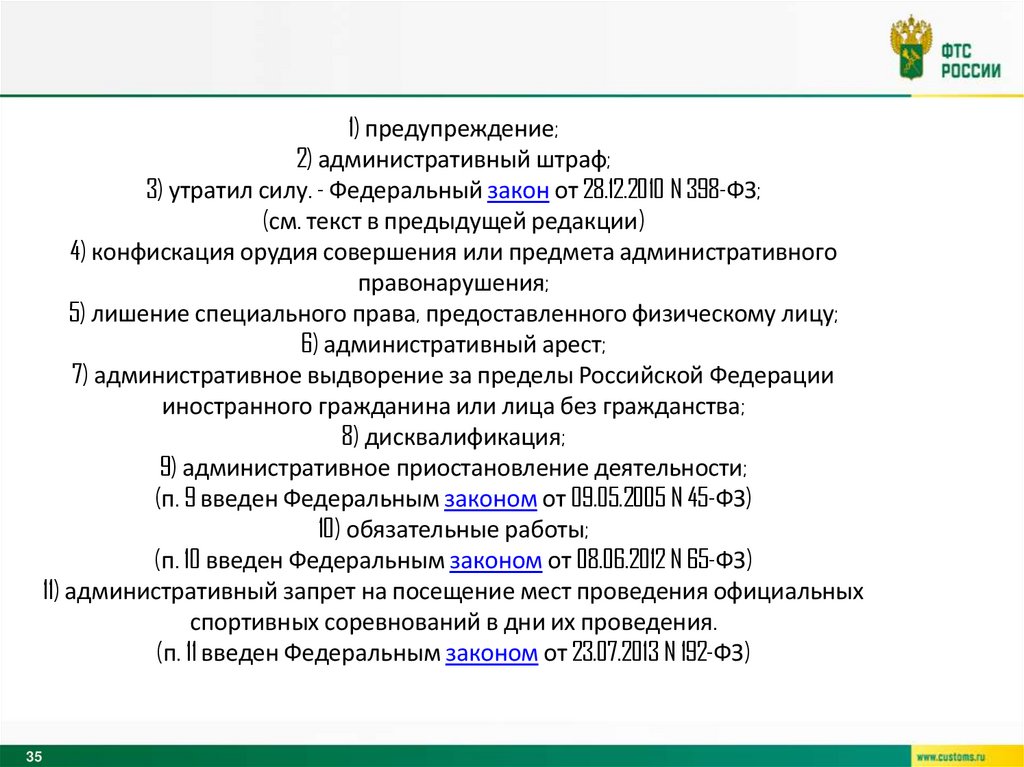 ФТС РОССИИ

1) предупреждение;
2) административный штраф;
3) утратил силу. - Федеральный закон от 28.12.2010 N 398-ФЗ;
(см. текст в предыдущей редакции)
4) конфискация орудия совершения или предмета административного правонарушения;
5) лишение специального права, предоставленного физическому лицу;
6) административный арест;
7) административное выдворение за пределы Российской Федерации иностранного гражданина или лица без гражданства;
8) дисквалификация;
9) административное приостановление деятельности;
(п. 9 введен Федеральным законом от 09.05.2005 N 45-ФЗ)
10) обязательные работы;
(п. 10 введен Федеральным законом от 08.06.2012 N 65-ФЗ)
11) административный запрет на посещение мест проведения официальных спортивных соревнований в дни их проведения.
(п. 11 введен Федеральным законом от 23.07.2013 N 192-ФЗ)

35

www.customs.ru